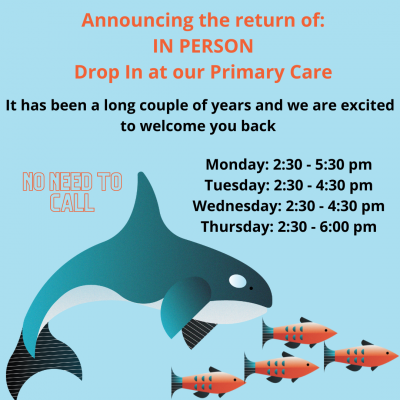 Announcing the return of:
IN PERSON
Drop In at our Primary Care

It has been a long couple of years and we are excited to welcome you back

NO NEED TO CALL

Monday: 2:30 - 5:30 pm
Tuesday: 2:30 - 4:30 pm
Wednesday: 2:30 - 4:30 pm
Thursday: 2:30 - 6:00 pm